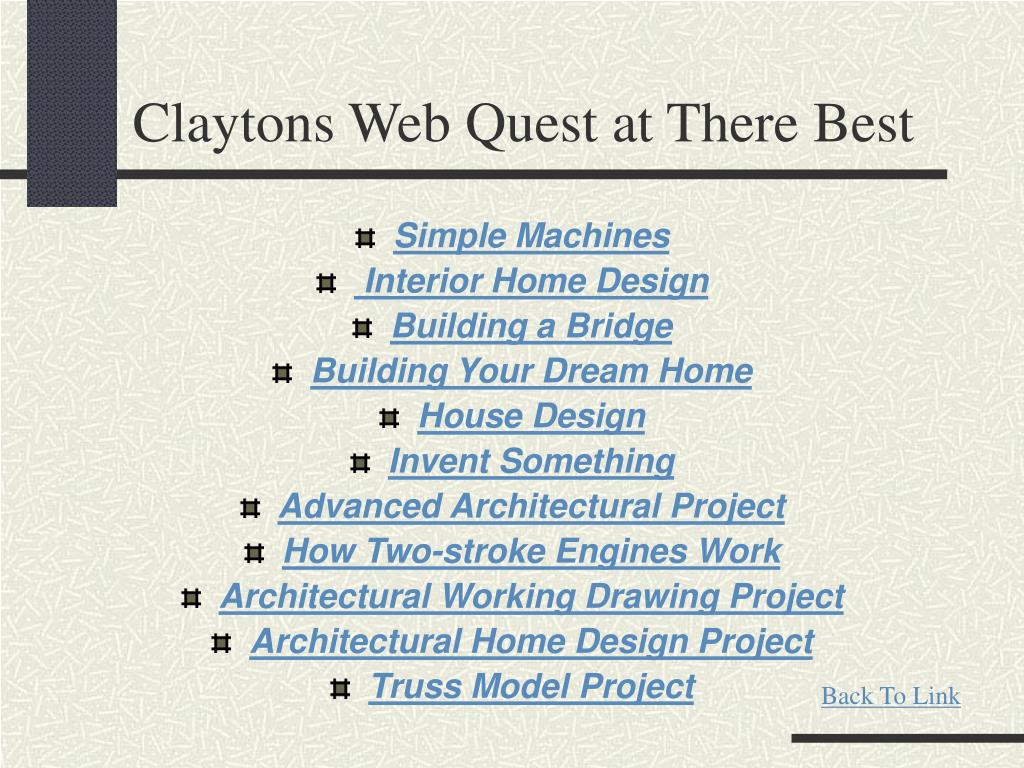 Claytons Web Quest at There Best

Simple Machines
Interior Home Design
Building a Bridge
Building Your Dream Home
House Design
Invent Something
Advanced Architectural Project
How Two-stroke Engines Work
Architectural Working Drawing Project
Architectural Home Design Project
Truss Model Project

Back To Link